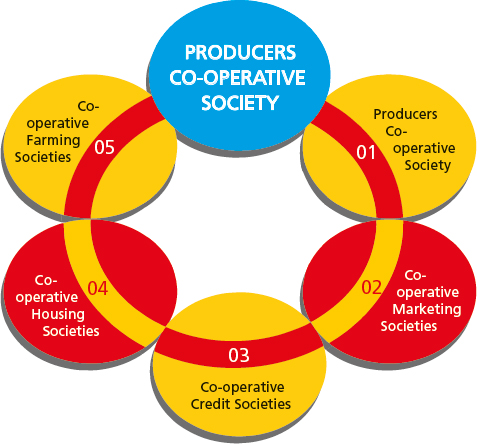 PRODUCERS CO-OPERATIVE SOCIETY

01
Producers Co-operative Society

02
Co-operative Marketing Societies

03
Co-operative Credit Societies

04
Co-operative Housing Societies

05
Co-operative Farming Societies